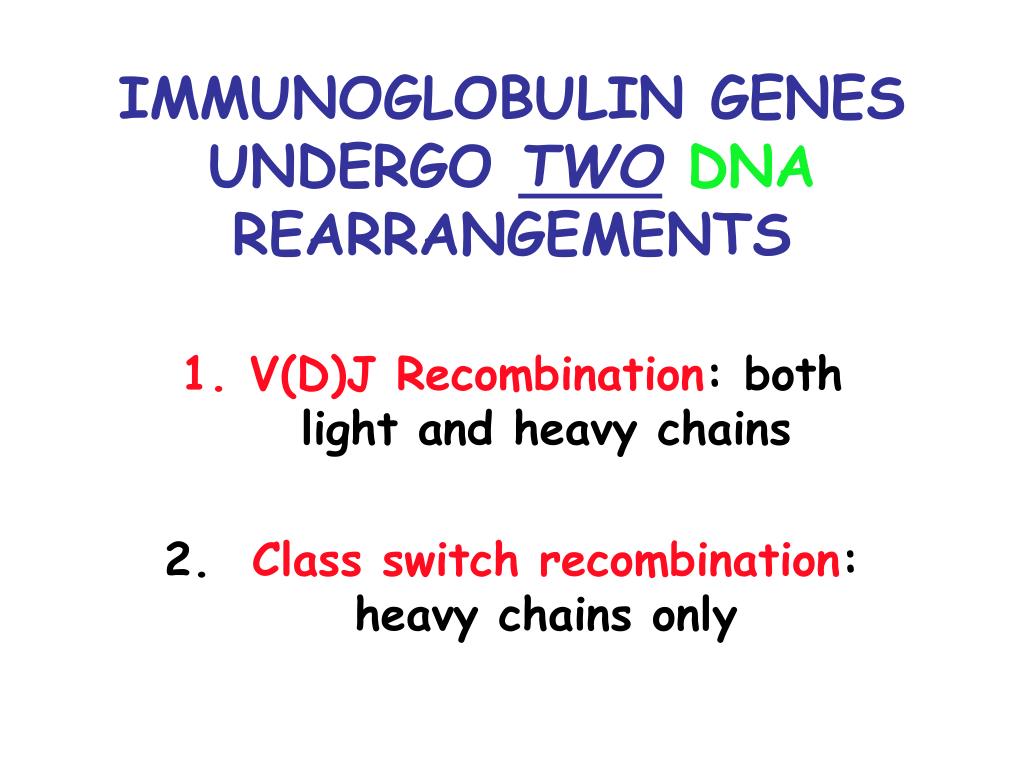 IMMUNOGLOBULIN GENES UNDERGO TWO DNA REARRANGEMENTS

1. V(D)J Recombination: both light and heavy chains

2. Class switch recombination: heavy chains only